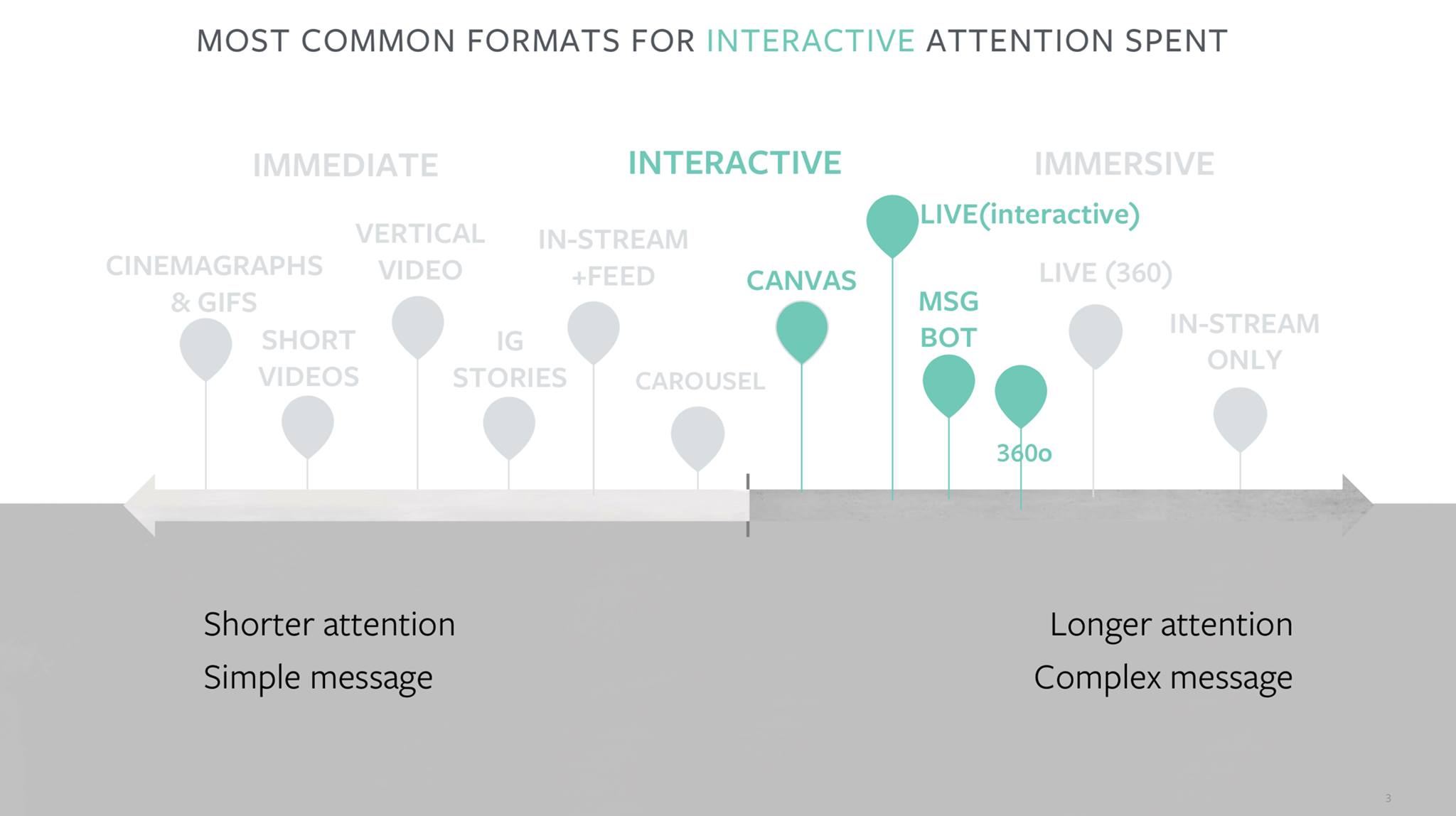 MOST COMMON FORMATS FOR INTERACTIVE ATTENTION SPENT

IMMEDIATE

INTERACTIVE

IMMERSIVE

CINEMAGRAPHS & GIFS

SHORT VIDEOS

VERTICAL VIDEO

IG STORIES

IN-STREAM +FEED

CAROUSEL

CANVAS

LIVE(interactive)

MSG BOT

360o

LIVE (360)

IN-STREAM ONLY

Shorter attention
Simple message

Longer attention
Complex message

3